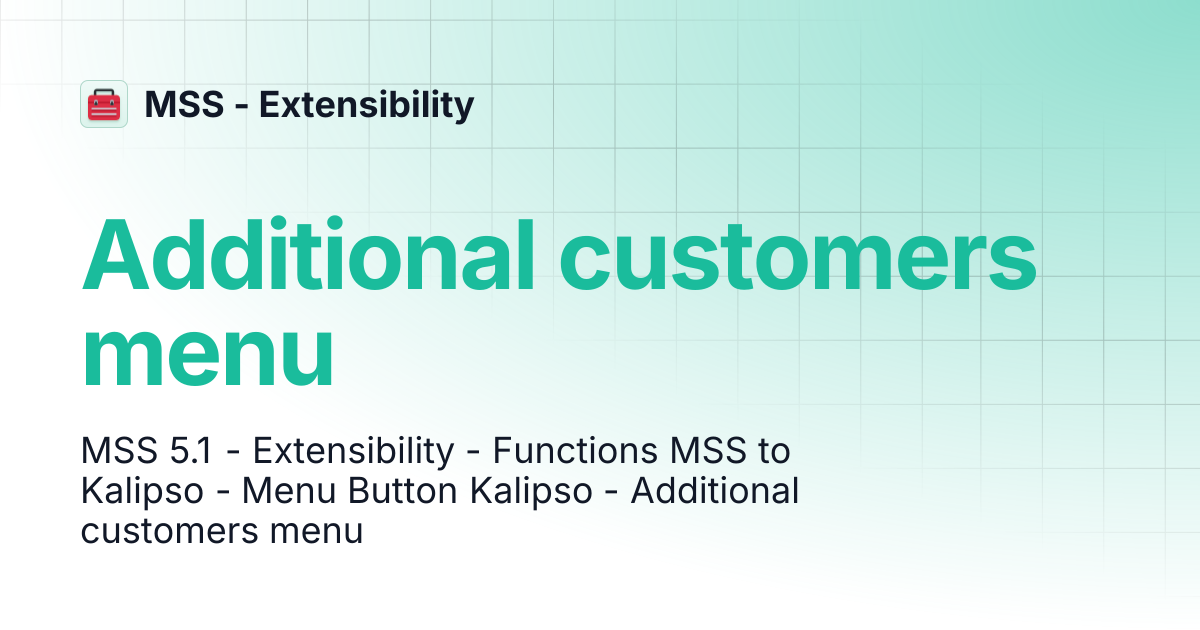 MSS - Extensibility

Additional customers menu

MSS 5.1 - Extensibility - Functions MSS to Kalipso - Menu Button Kalipso - Additional customers menu